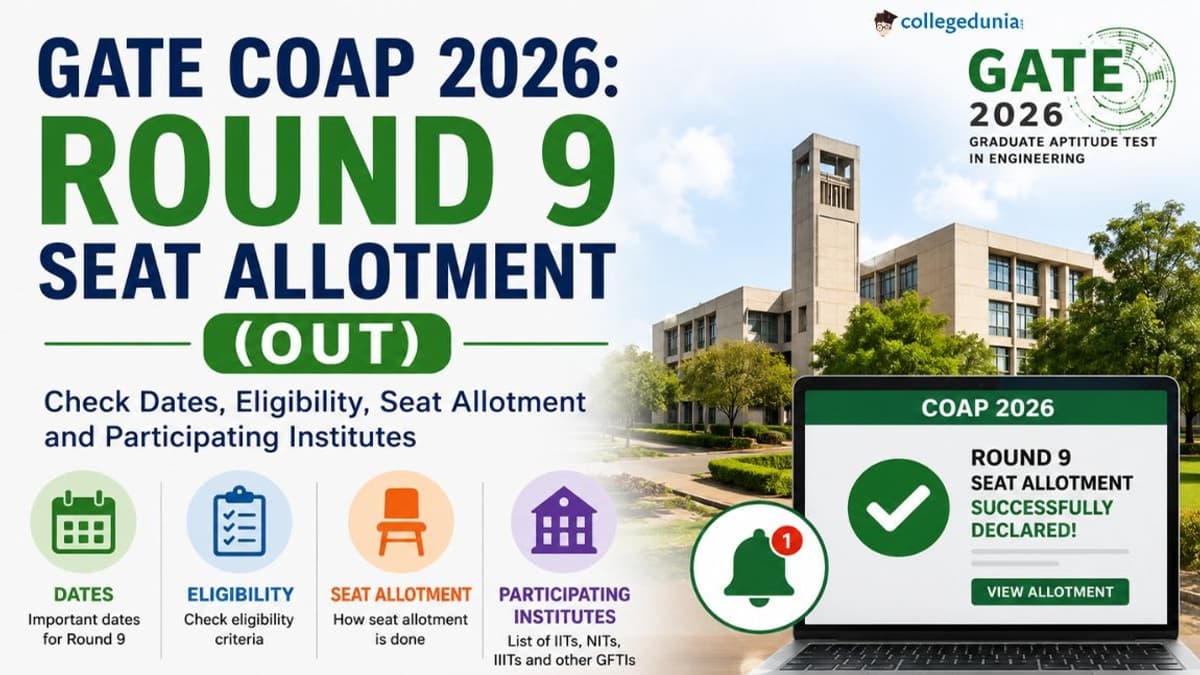 collegedunia

GATE 2026
GRADUATE APTITUDE TEST IN ENGINEERING

GATE COAP 2026:
ROUND 9
SEAT ALLOTMENT
(OUT)

Check Dates, Eligibility, Seat Allotment and Participating Institutes

DATES
Important dates for Round 9

ELIGIBILITY
Check eligibility criteria

SEAT ALLOTMENT
How seat allotment is done

PARTICIPATING INSTITUTES
List of IITs, NITs, IIITs and other GFTIs

1

COAP 2026
ROUND 9
SEAT ALLOTMENT
SUCCESSFULLY DECLARED!
VIEW ALLOTMENT